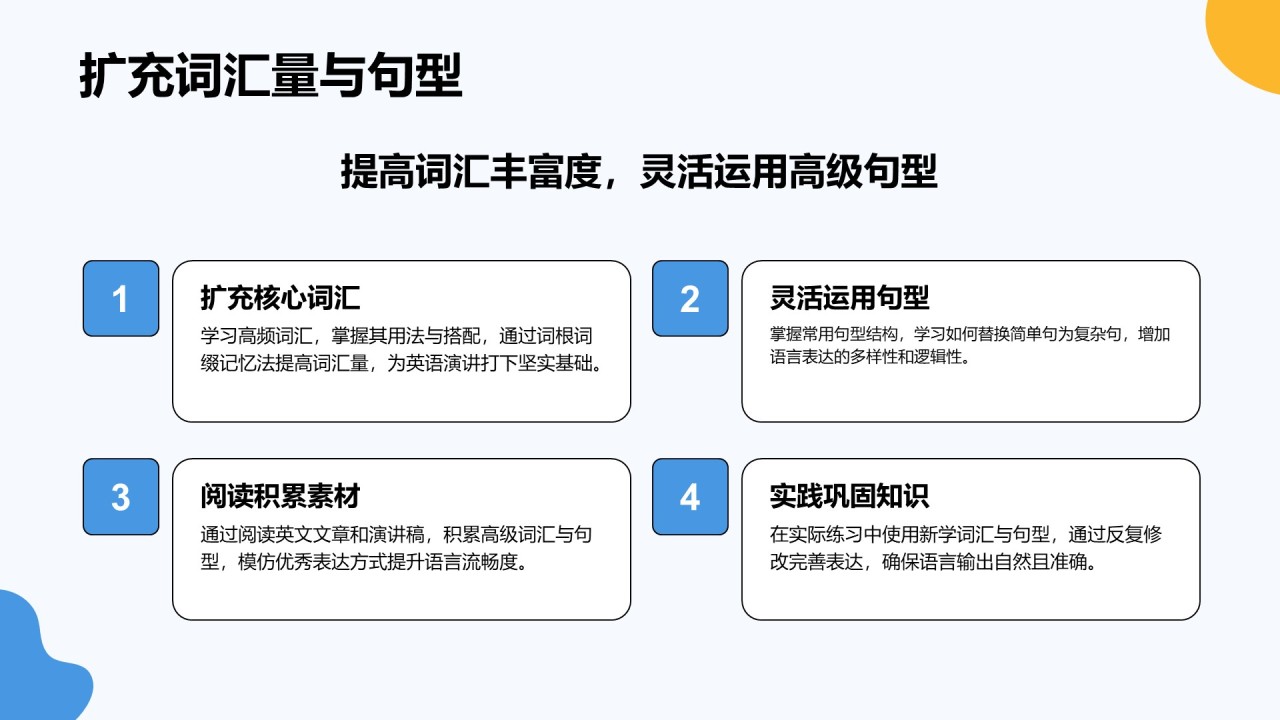 扩充词汇量与句型

提高词汇丰富度，灵活运用高级句型

1

扩充核心词汇

学习高频词汇，掌握其用法与搭配，通过词根词缀记忆法提高词汇量，为英语演讲打下坚实基础。

2

灵活运用句型

掌握常用句型结构，学习如何替换简单句为复杂句，增加语言表达的多样性和逻辑性。

3

阅读积累素材

通过阅读英文文章和演讲稿，积累高级词汇与句型，模仿优秀表达方式提升语言流畅度。

4

实践巩固知识

在实际练习中使用新学词汇与句型，通过反复修改完善表达，确保语言输出自然且准确。